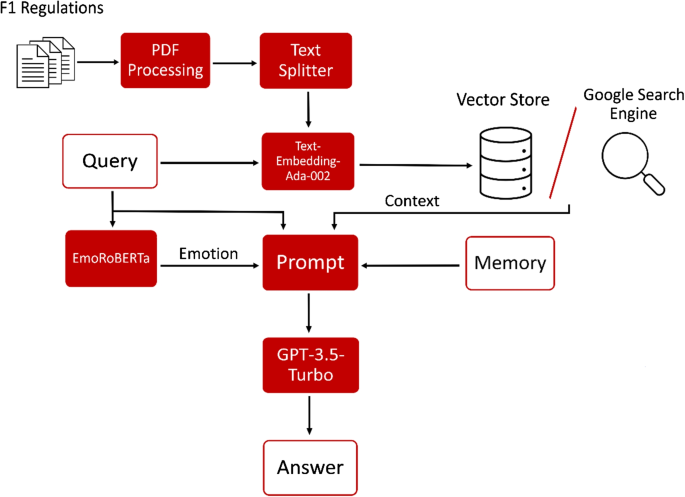 F1 Regulations

PDF Processing

Text Splitter

Vector Store

Google Search Engine

Query

Text-Embedding-Ada-002

Context

EmoRoBERTa

Emotion

Prompt

Memory

GPT-3.5-Turbo

Answer